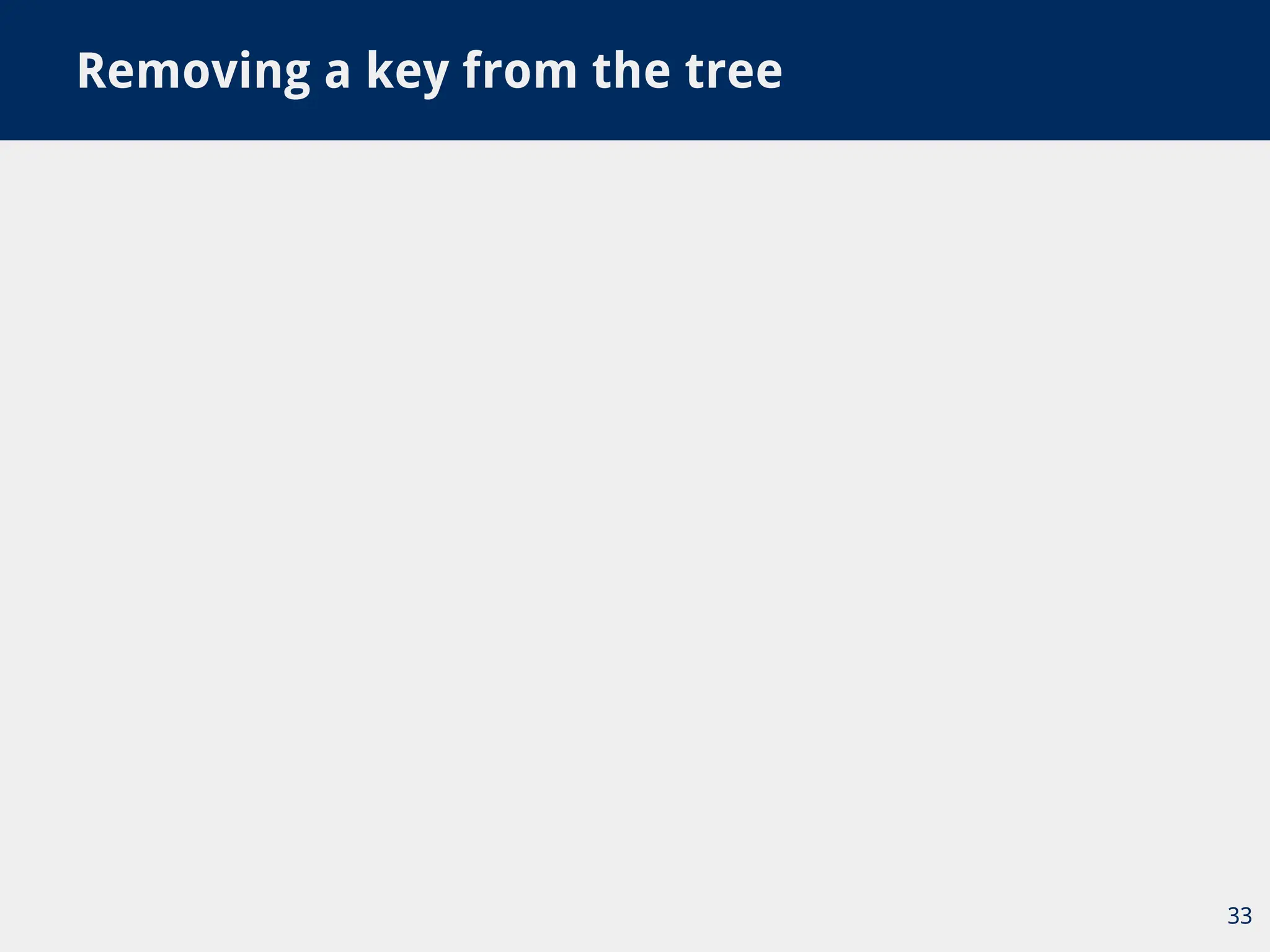 Removing a key from the tree

33